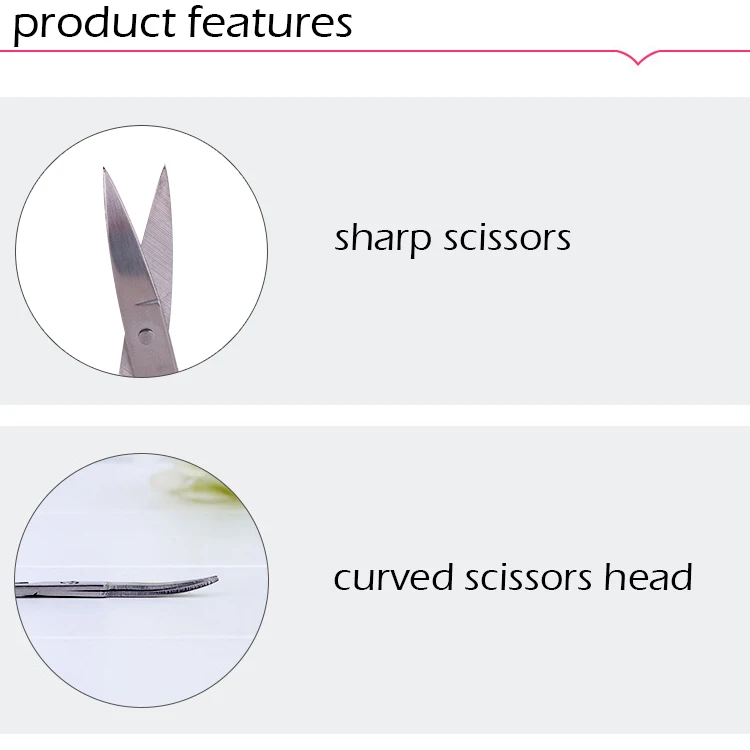 product features

sharp scissors

curved scissors head